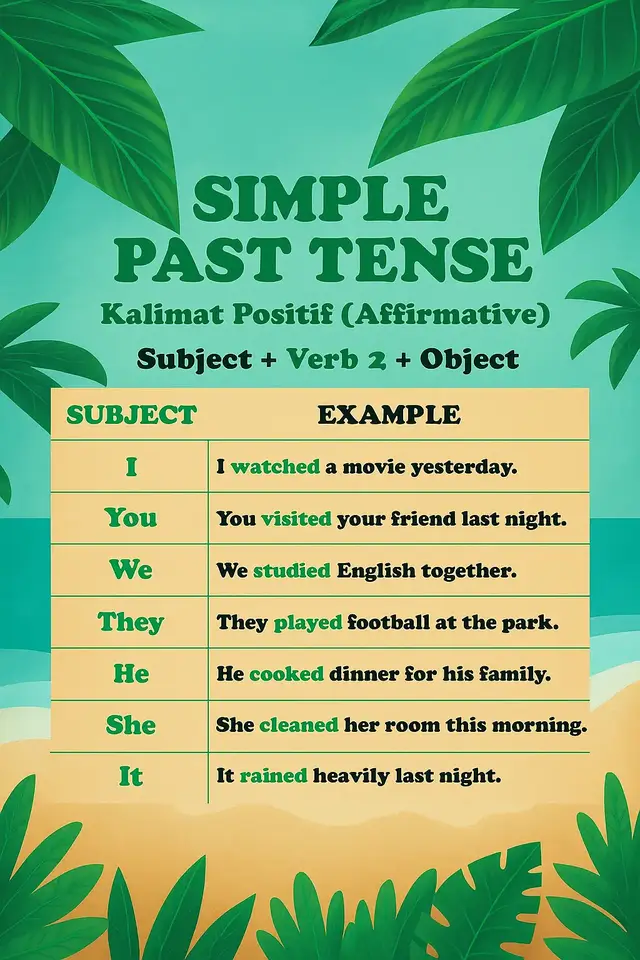 SIMPLE PAST TENSE

Kalimat Positif (Affirmative)

Subject + Verb 2 + Object

| SUBJECT | EXAMPLE |
|---|---|
| I | I watched a movie yesterday. |
| You | You visited your friend last night. |
| We | We studied English together. |
| They | They played football at the park. |
| He | He cooked dinner for his family. |
| She | She cleaned her room this morning. |
| It | It rained heavily last night. |